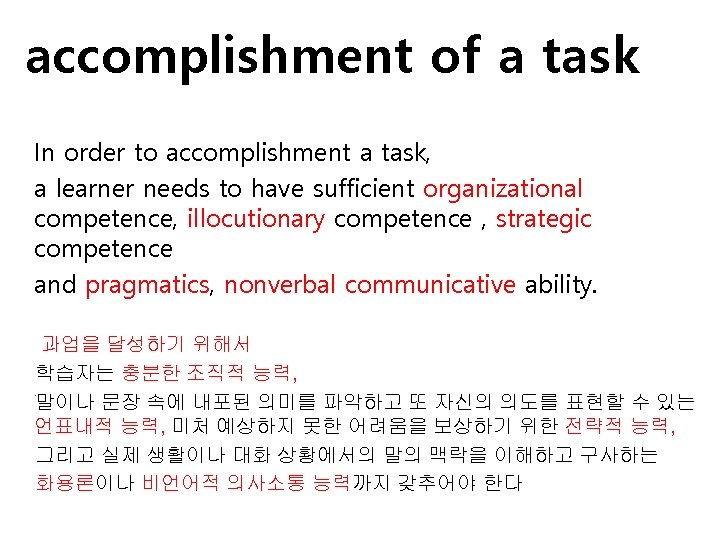 accomplishment of a task

In order to accomplishment a task,

a learner needs to have sufficient organizational competence, illocutionary competence , strategic competence

and pragmatics, nonverbal communicative ability.

과업을 달성하기 위해서

학습자는 충분한 조직적 능력,

말이나 문장 속에 내포된 의미를 파악하고 또 자신의 의도를 표현할 수 있는 언표내적 능력, 미처 예상하지 못한 어려움을 보상하기 위한 전략적 능력,

그리고 실제 생활이나 대화 상황에서의 말의 맥락을 이해하고 구사하는

화용론이나 비언어적 의사소통 능력까지 갖추어야 한다